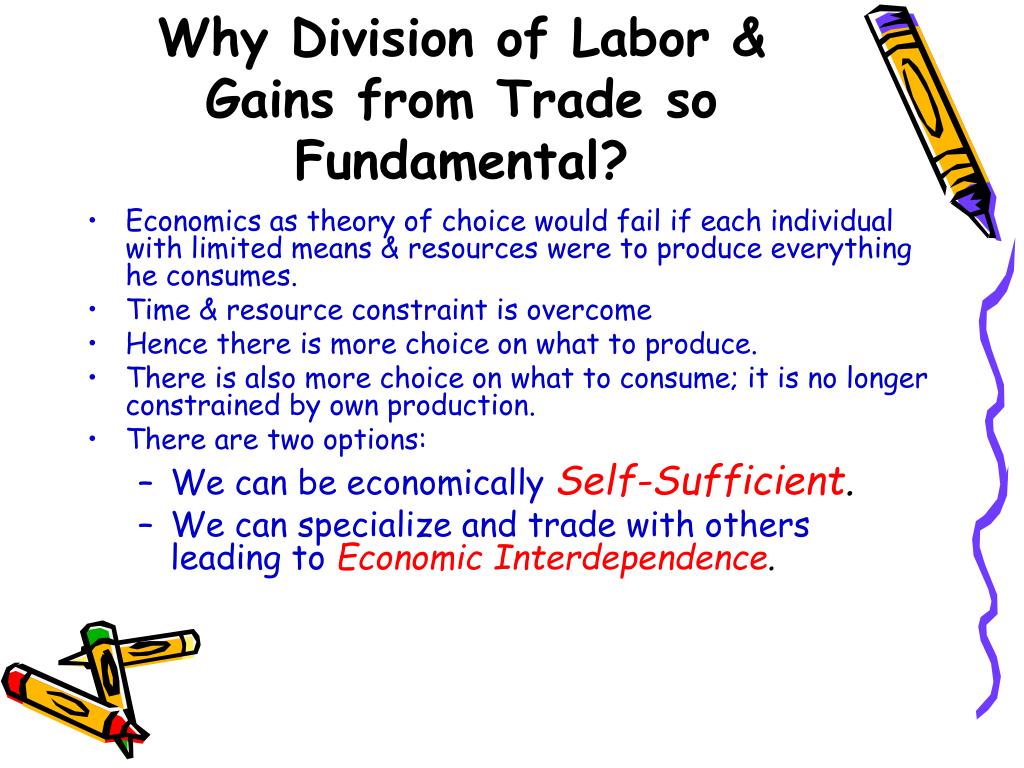 Why Division of Labor & Gains from Trade so Fundamental?

• Economics as theory of choice would fail if each individual with limited means & resources were to produce everything he consumes.
• Time & resource constraint is overcome
• Hence there is more choice on what to produce.
• There is also more choice on what to consume; it is no longer constrained by own production.
• There are two options:
 – We can be economically Self-Sufficient.
 – We can specialize and trade with others leading to Economic Interdependence.